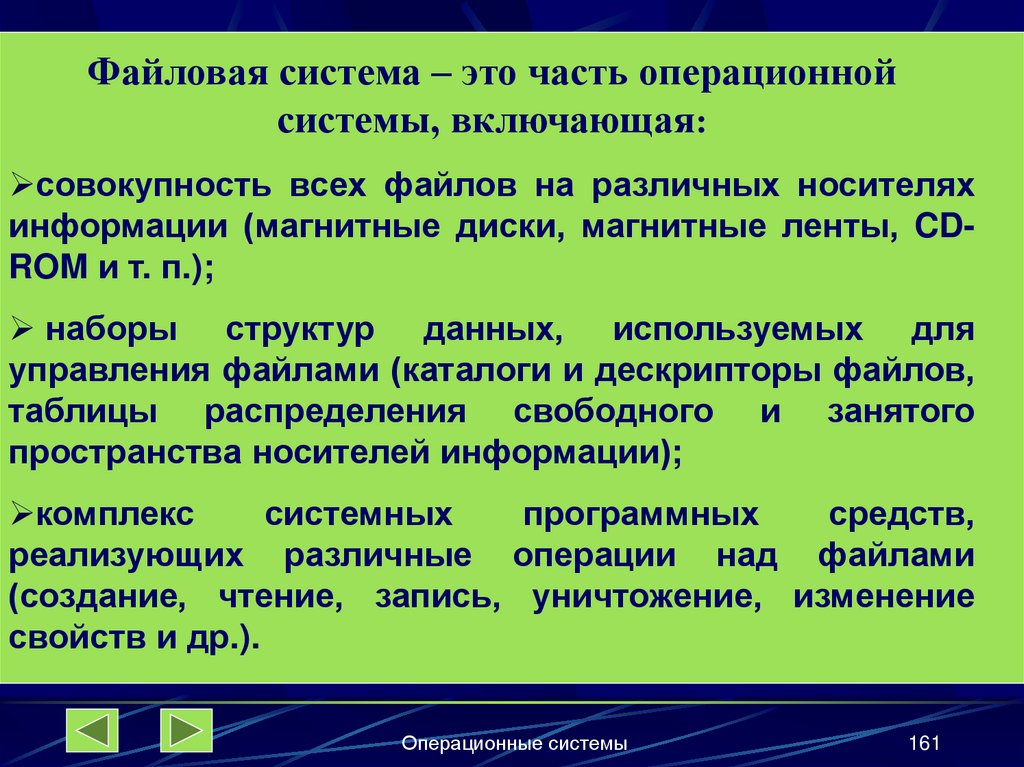 Файловая система – это часть операционной системы, включающая:

➢совокупность всех файлов на различных носителях информации (магнитные диски, магнитные ленты, CD-ROM и т. п.);

➢ наборы структур данных, используемых для управления файлами (каталоги и дескрипторы файлов, таблицы распределения свободного и занятого пространства носителей информации);

➢комплекс системных программных средств, реализующих различные операции над файлами (создание, чтение, запись, уничтожение, изменение свойств и др.).

Операционные системы

161